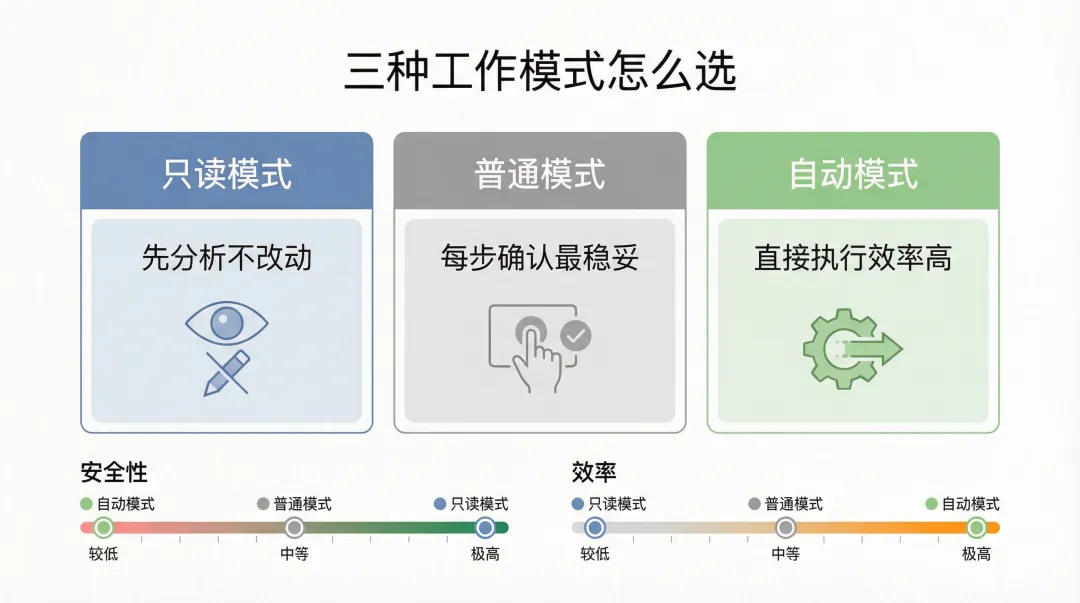 三种工作模式怎么选

只读模式

先分析不改动

普通模式

每步确认最稳妥

自动模式

直接执行效率高

安全性

自动模式 普通模式 只读模式

较低 中等 极高

效率

只读模式 普通模式 自动模式

较低 中等 极高